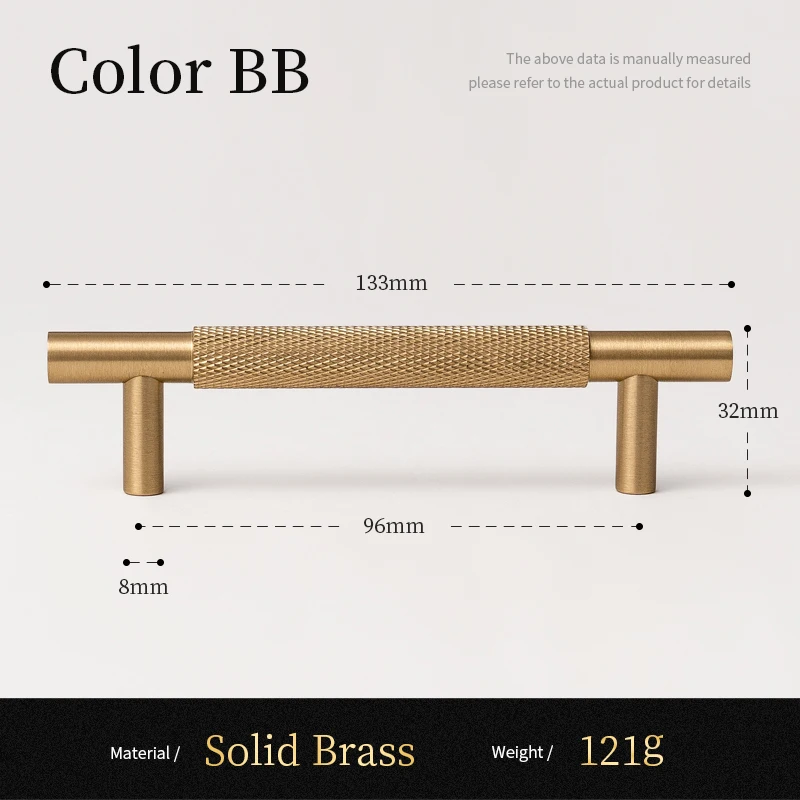 Color BB

The above data is manually measured
please refer to the actual product for details

133mm

32mm

96mm

8mm

Material / Solid Brass Weight / 121g